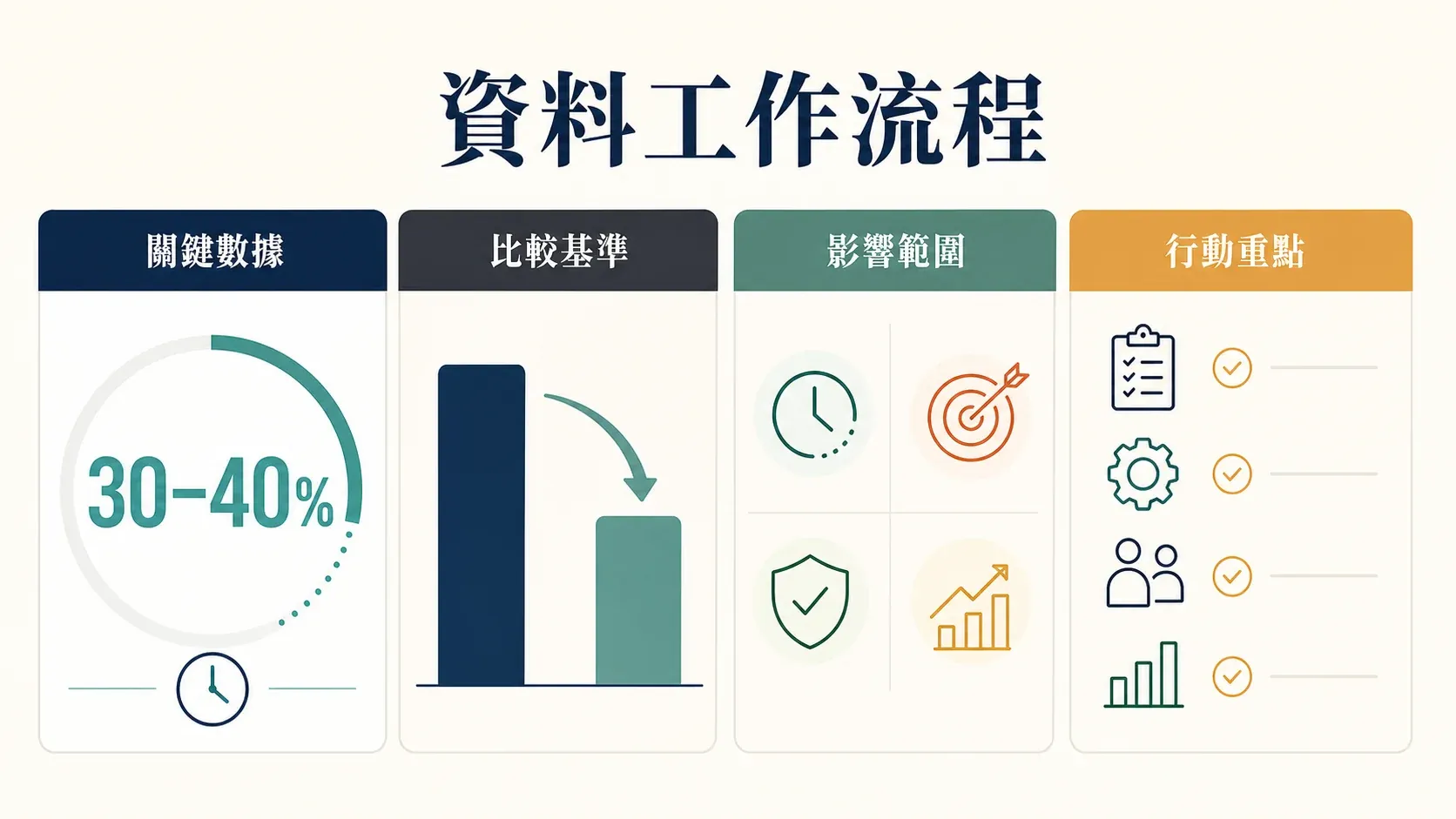 資料工作流程

關鍵數據

30–40%

比較基準

影響範圍

行動重點